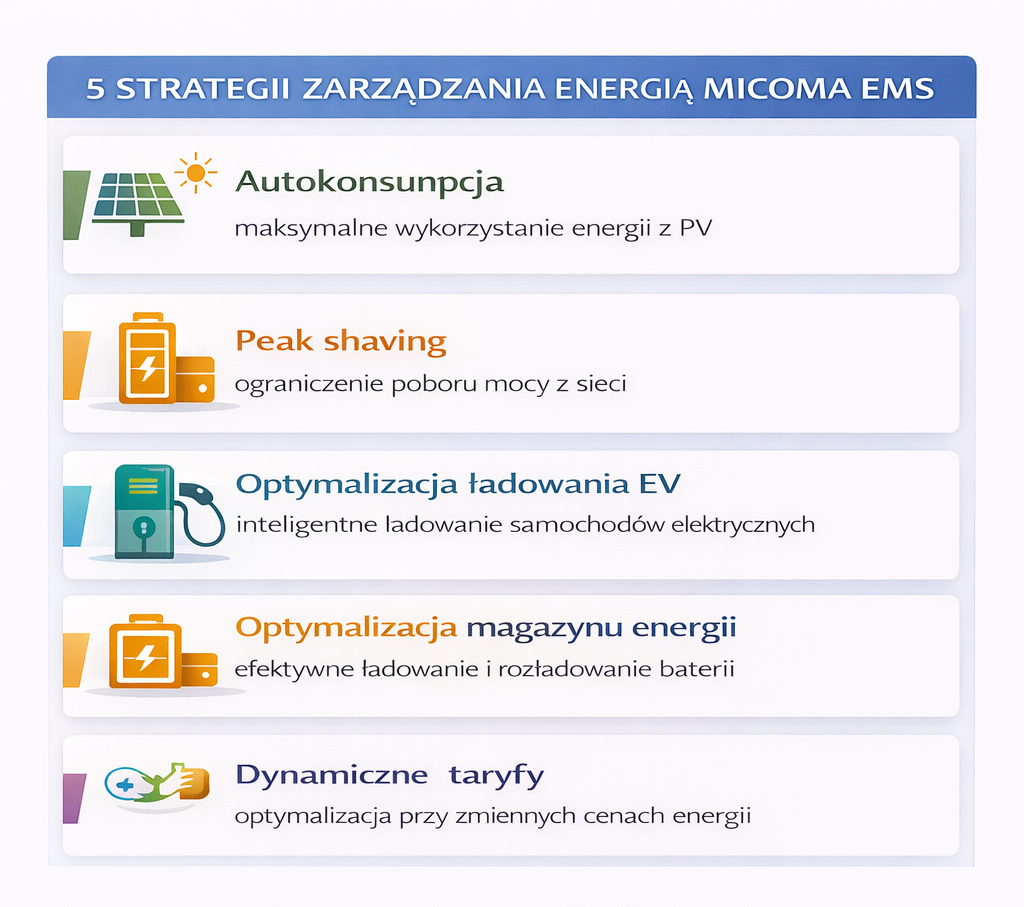 5 STRATEGII ZARZĄDZANIA ENERGIĄ MICOMA EMS

Autokonsunpcja
maksymalne wykorzystanie energii z PV

Peak shaving
ograniczenie poboru mocy z sieci

Optymalizacja ładowania EV
inteligentne ladowanie samochodów elektrycznych

Optymalizacja magazynu energii
efektywne ładowanie i rozładowanie baterii

Dynamiczne taryfy
optymalizacja przy zmiennych cenach energii